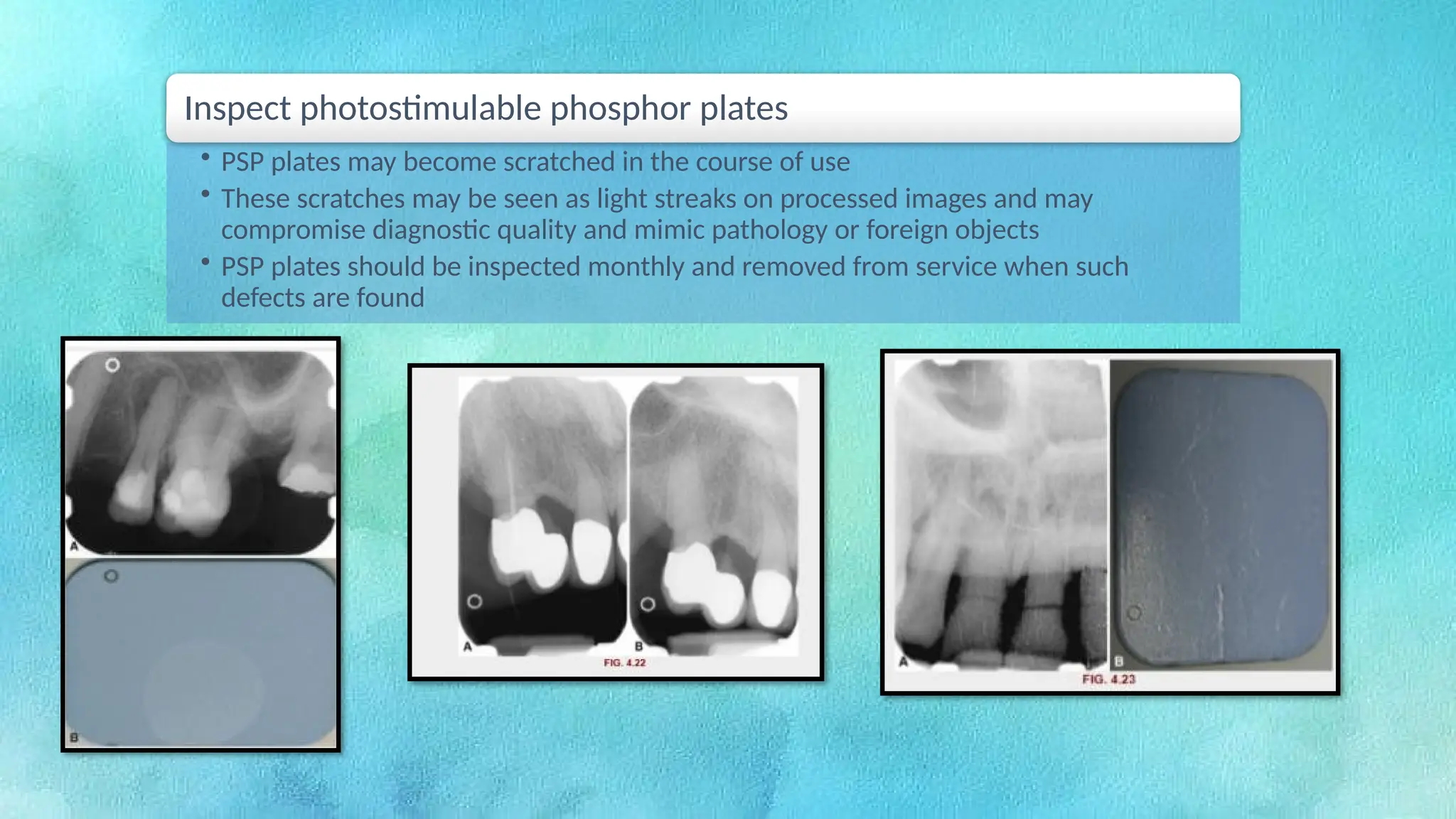 Inspect photostimulable phosphor plates

• PSP plates may become scratched in the course of use
• These scratches may be seen as light streaks on processed images and may compromise diagnostic quality and mimic pathology or foreign objects
• PSP plates should be inspected monthly and removed from service when such defects are found

A
B

A
B
FIG. 4.22

A
B
FIG. 4.23